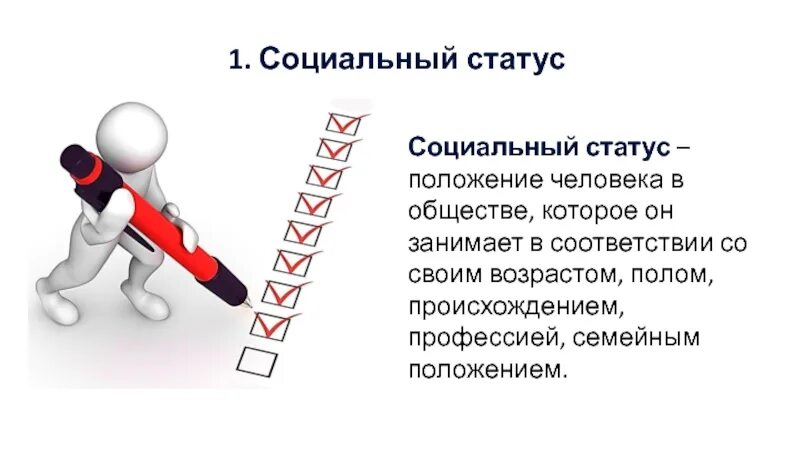 1. Социальный статус

Социальный статус – положение человека в обществе, которое он занимает в соответствии со своим возрастом, полом, происхождением, профессией, семейным положением.